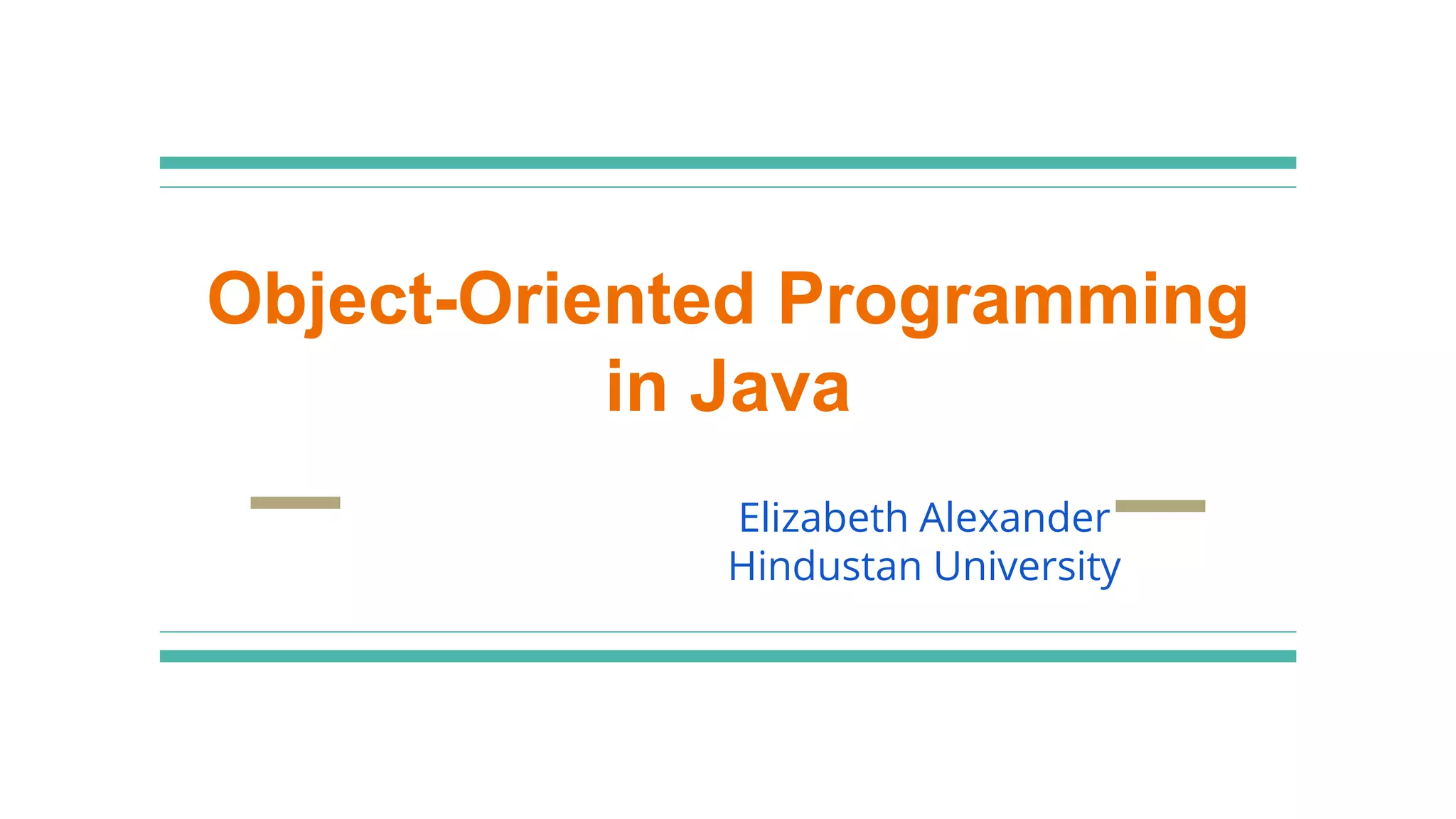 Object-Oriented Programming in Java

Elizabeth Alexander
Hindustan University